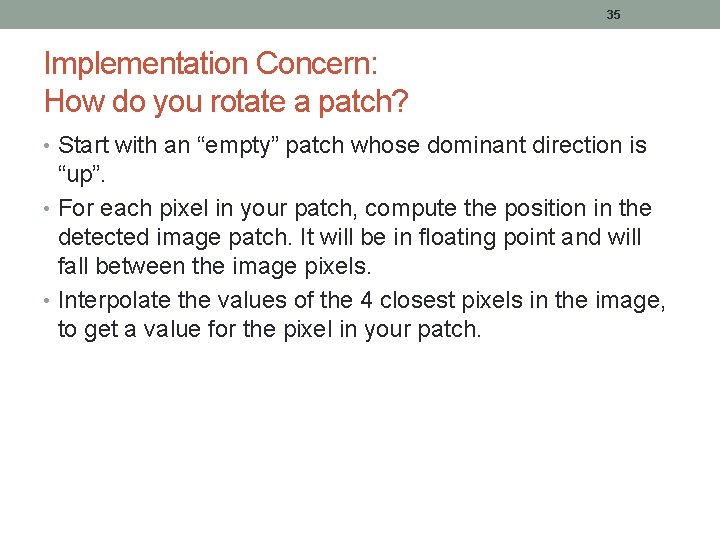 35

Implementation Concern:
How do you rotate a patch?

• Start with an “empty” patch whose dominant direction is “up”.
• For each pixel in your patch, compute the position in the detected image patch. It will be in floating point and will fall between the image pixels.
• Interpolate the values of the 4 closest pixels in the image, to get a value for the pixel in your patch.